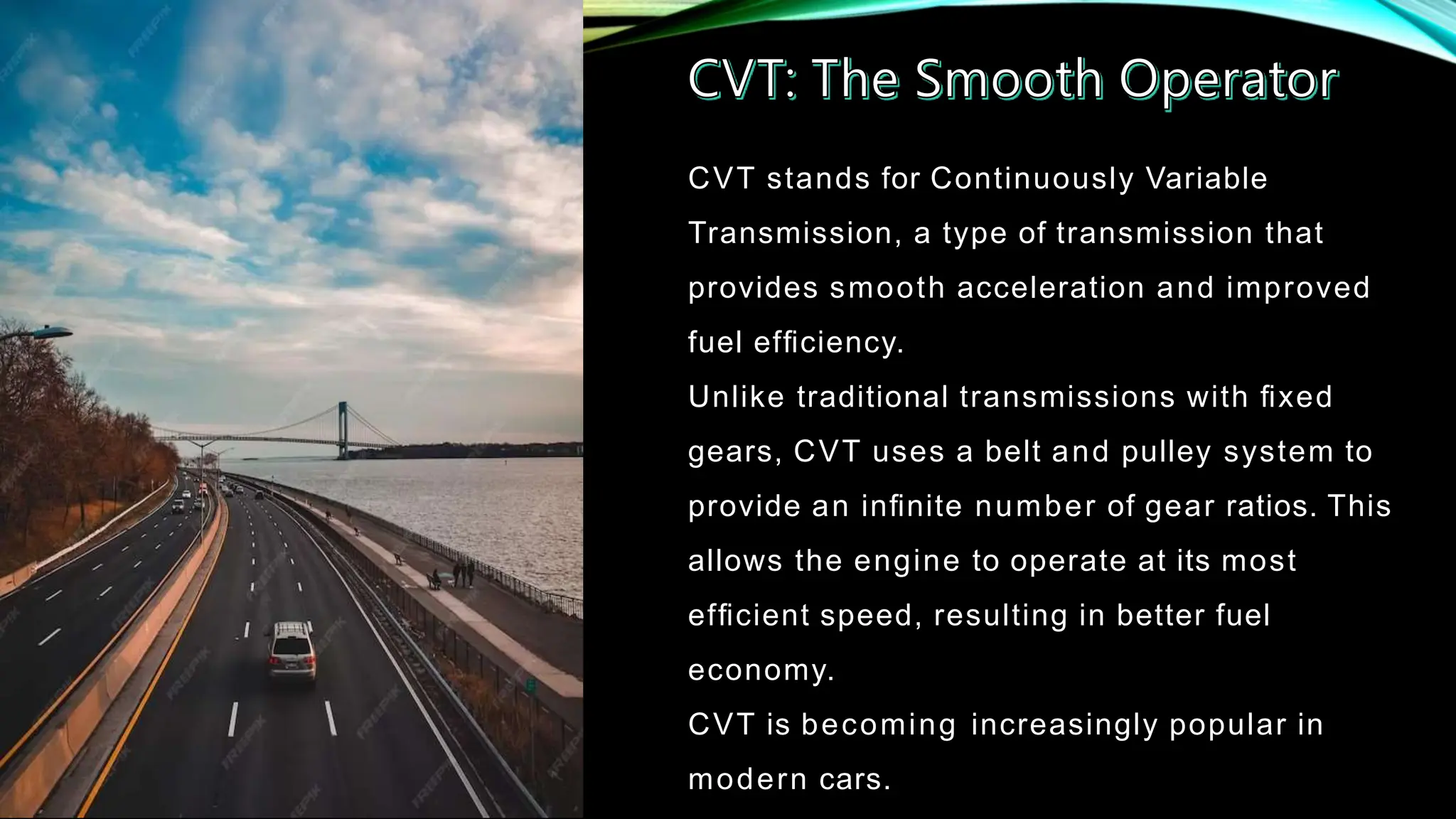 CVT: The Smooth Operator

CVT stands for Continuously Variable Transmission, a type of transmission that provides smooth acceleration and improved fuel efficiency.

Unlike traditional transmissions with fixed gears, CVT uses a belt and pulley system to provide an infinite number of gear ratios. This allows the engine to operate at its most efficient speed, resulting in better fuel economy.

CVT is becoming increasingly popular in modern cars.